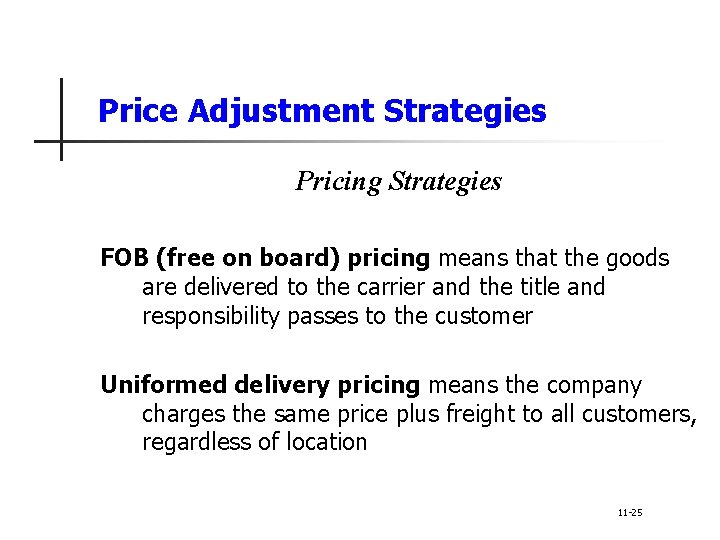 Price Adjustment Strategies

Pricing Strategies

FOB (free on board) pricing means that the goods are delivered to the carrier and the title and responsibility passes to the customer

Uniformed delivery pricing means the company charges the same price plus freight to all customers, regardless of location

11-25